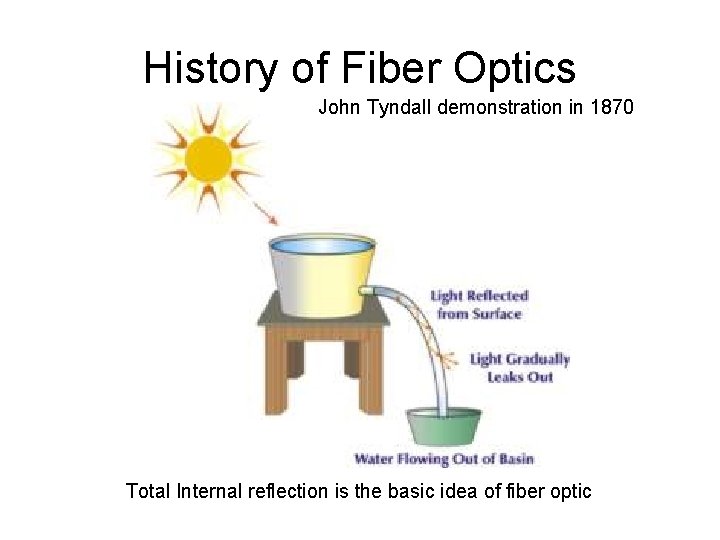 History of Fiber Optics

John Tyndall demonstration in 1870

Light Reflected from Surface

Light Gradually Leaks Out

Water Flowing Out of Basin

Total Internal reflection is the basic idea of fiber optic